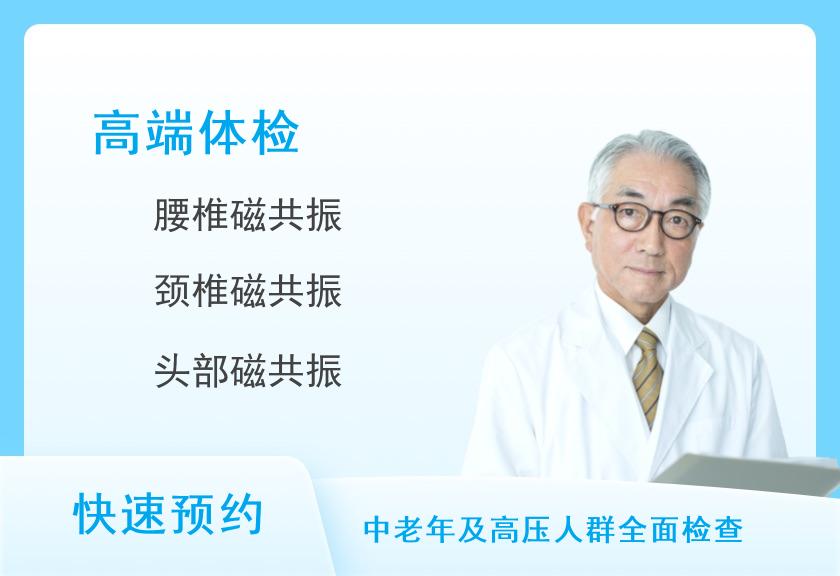 高端体检

腰椎磁共振

颈椎磁共振

头部磁共振

快速预约

中老年及高压人群全面检查